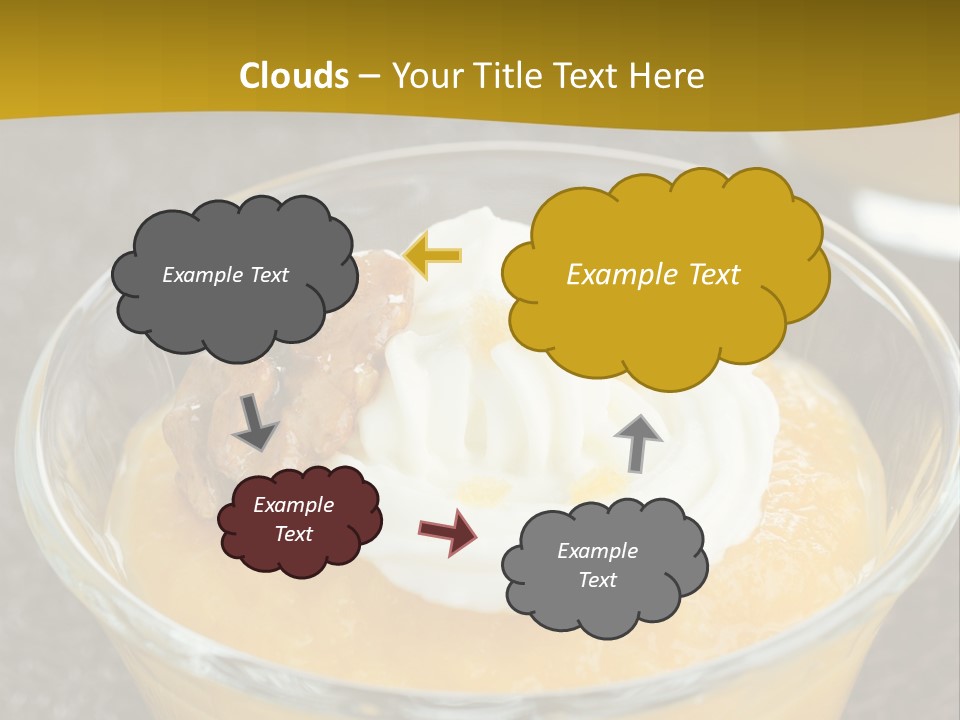 Clouds – Your Title Text Here

Example Text

Example Text

Example Text

Example Text